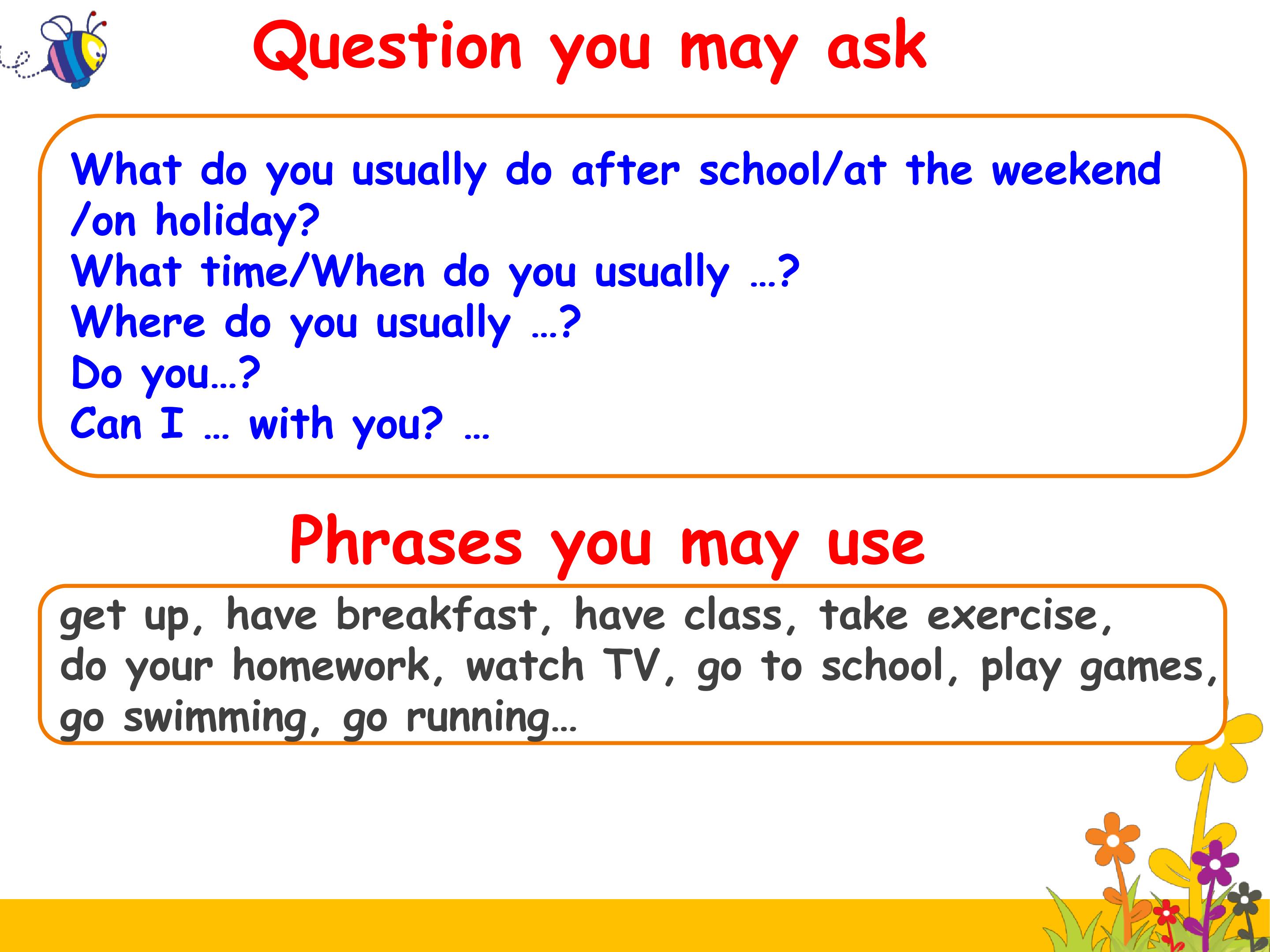 Question you may ask

What do you usually do after school/at the weekend /on holiday?
What time/When do you usually …?
Where do you usually …?
Do you…?
Can I … with you? …

Phrases you may use

get up, have breakfast, have class, take exercise, do your homework, watch TV, go to school, play games, go swimming, go running…